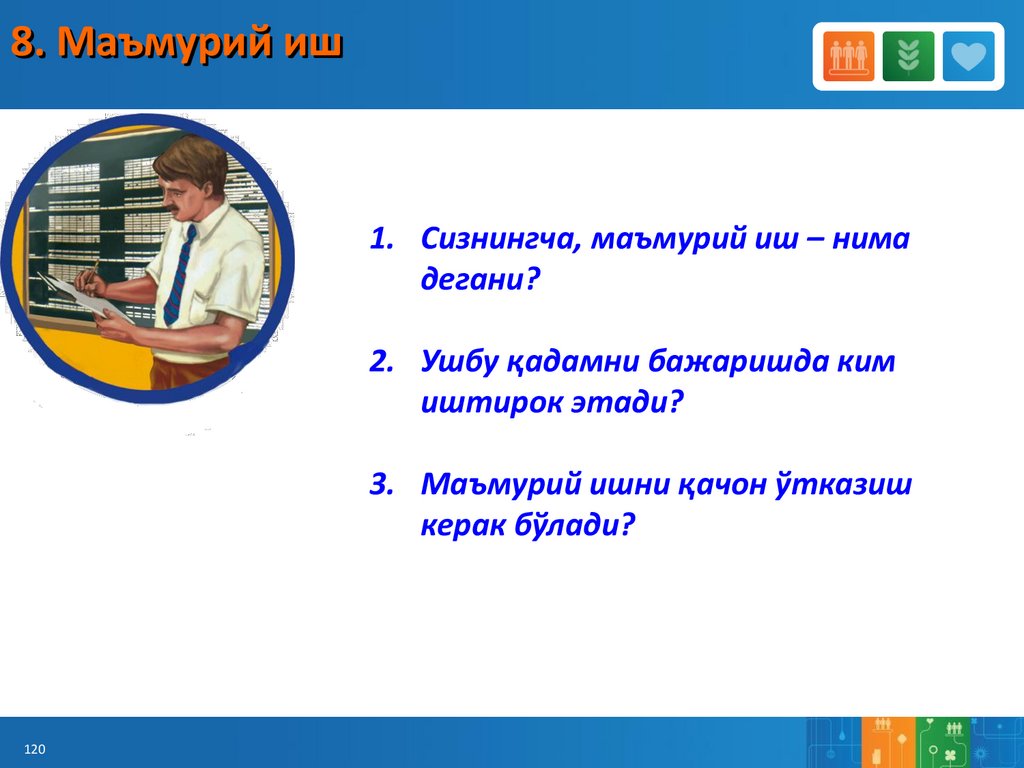 8. Маъмурий иш

1. Сизнингча, маъмурий иш – нима дегани?

2. Ушбу қадамни бажаришда ким иштирок этади?

3. Маъмурий ишни қачон ўтказиш керак бўлади?

120